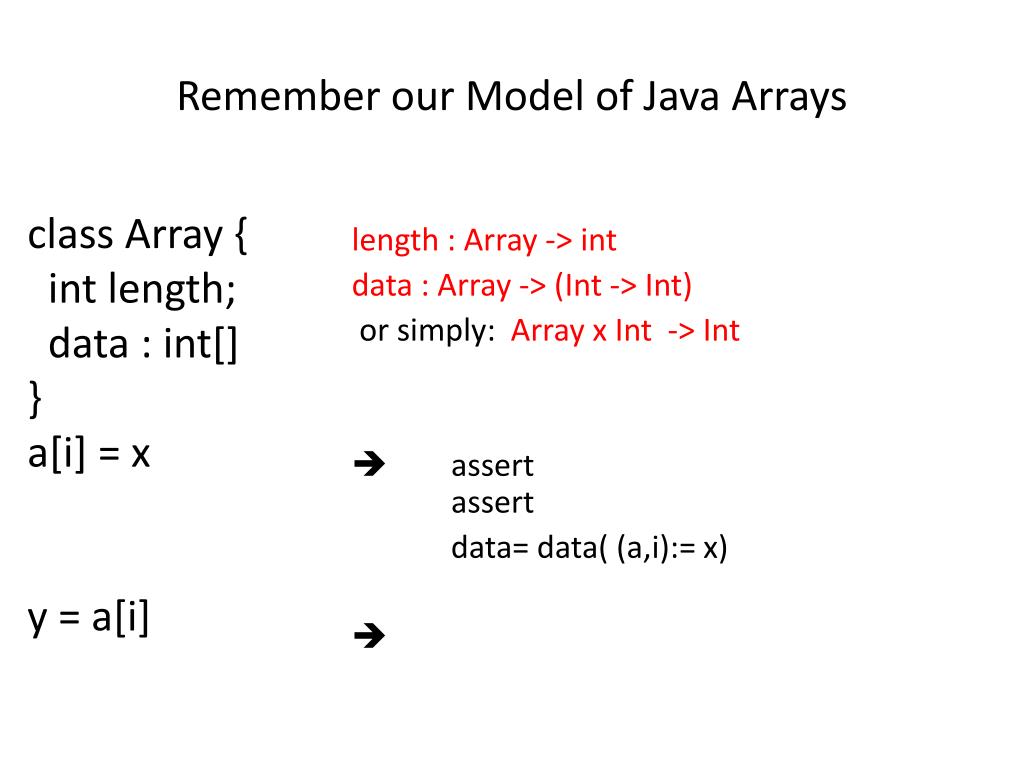 Remember our Model of Java Arrays

class Array {
 int length;
 data : int[]
}
a[i] = x

y = a[i]

length : Array -> int
data : Array -> (Int -> Int)
 or simply: Array x Int -> Int

➔ assert
assert
data= data( (a,i):= x)

➔